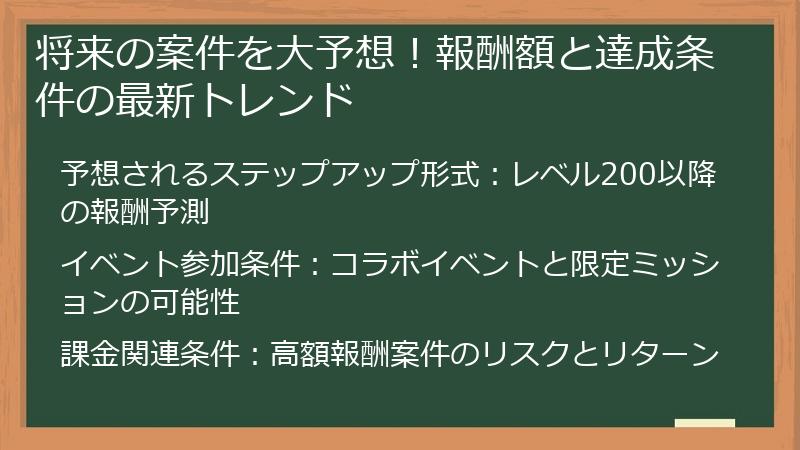 将来の案件を大予想！報酬額と達成条件の最新トレンド

予想されるステップアップ形式：レベル200以降の報酬予測

イベント参加条件：コラボイベントと限定ミッションの可能性

課金関連条件：高額報酬案件のリスクとリターン